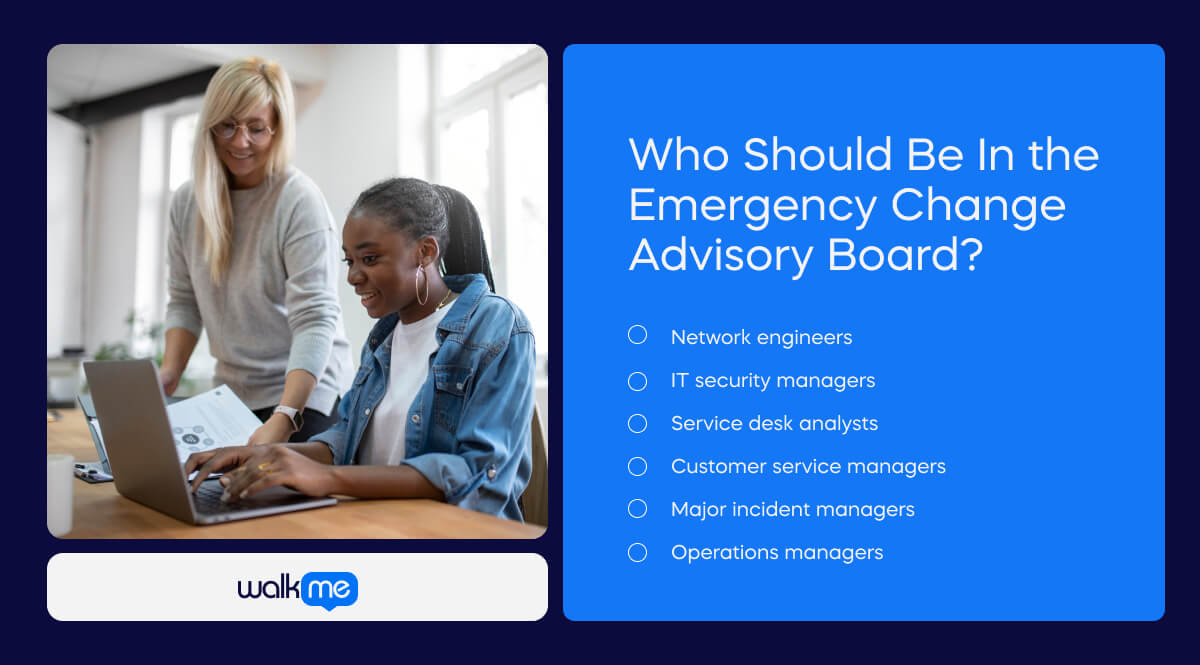 walkme

Who Should Be In the Emergency Change Advisory Board?

Network engineers
IT security managers
Service desk analysts
Customer service managers
Major incident managers
Operations managers